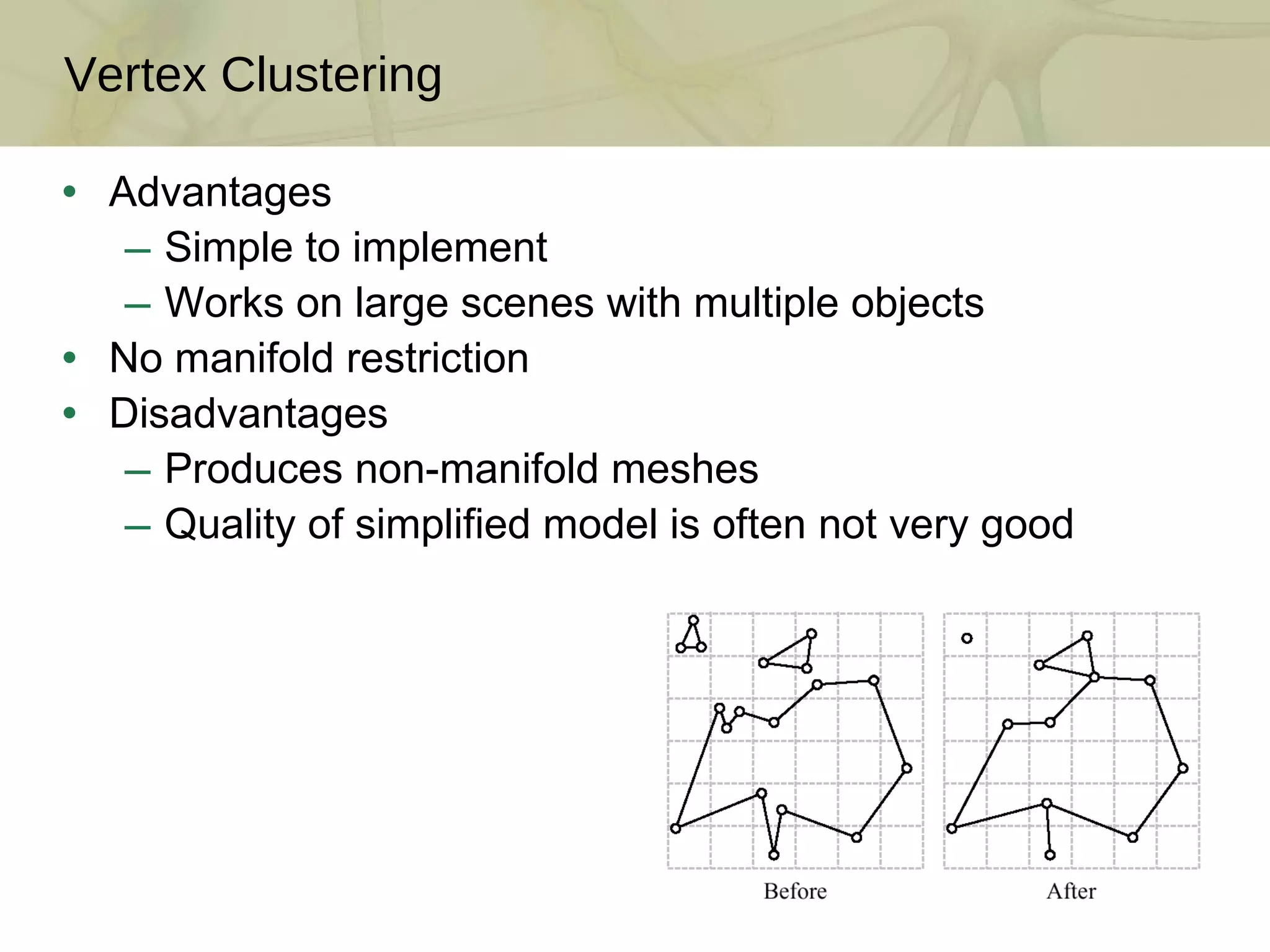 Vertex Clustering

• Advantages
– Simple to implement
– Works on large scenes with multiple objects
• No manifold restriction
• Disadvantages
– Produces non-manifold meshes
– Quality of simplified model is often not very good

Before

After